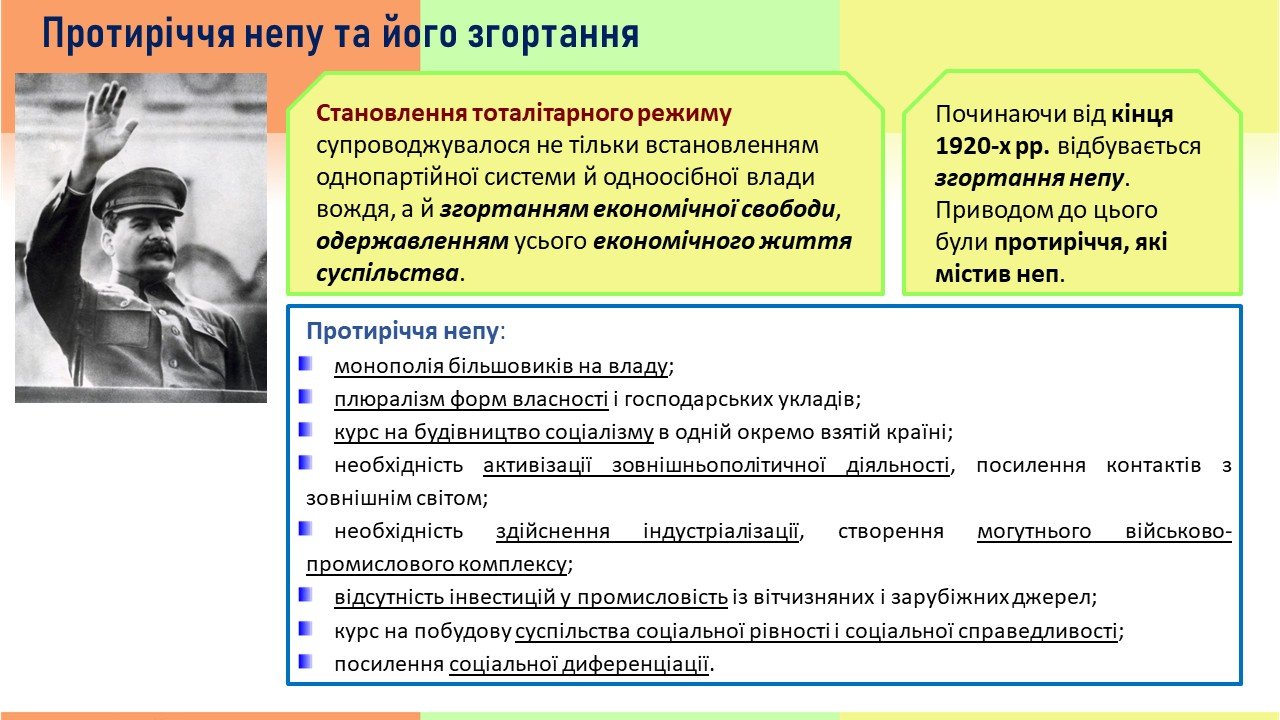 Протиріччя непу та його згортання

Становлення тоталітарного режиму супроводжувалося не тільки встановленням однопартійної системи й одноосібної влади вождя, а й згортанням економічної свободи, одержавленням усього економічного життя суспільства.

Починаючи від кінця 1920-х рр. відбувається згортання непу. Приводом до цього були протиріччя, які містив неп.

Протиріччя непу:
монополія більшовиків на владу;
плюралізм форм власності і господарських укладів;
курс на будівництво соціалізму в одній окремо взятій країні;
необхідність активізації зовнішньополітичної діяльності, посилення контактів з зовнішнім світом;
необхідність здійснення індустріалізації, створення могутнього військово-промислового комплексу;
відсутність інвестицій у промисловість із вітчизняних і зарубіжних джерел;
курс на побудову суспільства соціальної рівності і соціальної справедливості;
посилення соціальної диференціації.